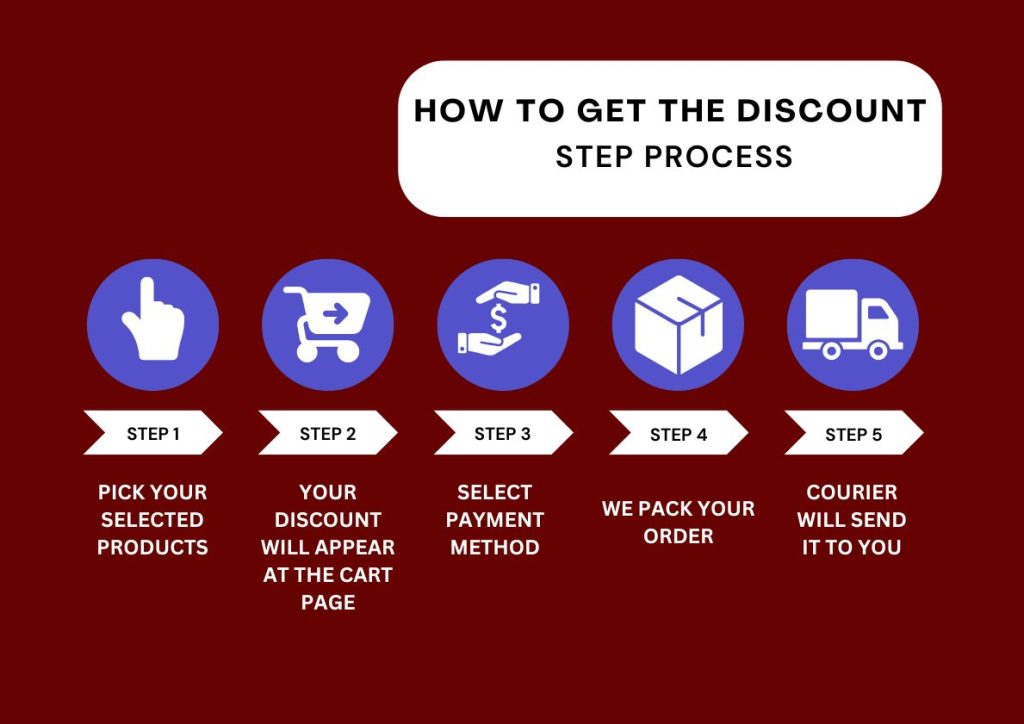 HOW TO GET THE DISCOUNT
STEP PROCESS

STEP 1
PICK YOUR SELECTED PRODUCTS

STEP 2
YOUR DISCOUNT WILL APPEAR AT THE CART PAGE

STEP 3
SELECT PAYMENT METHOD

STEP 4
WE PACK YOUR ORDER

STEP 5
COURIER WILL SEND IT TO YOU